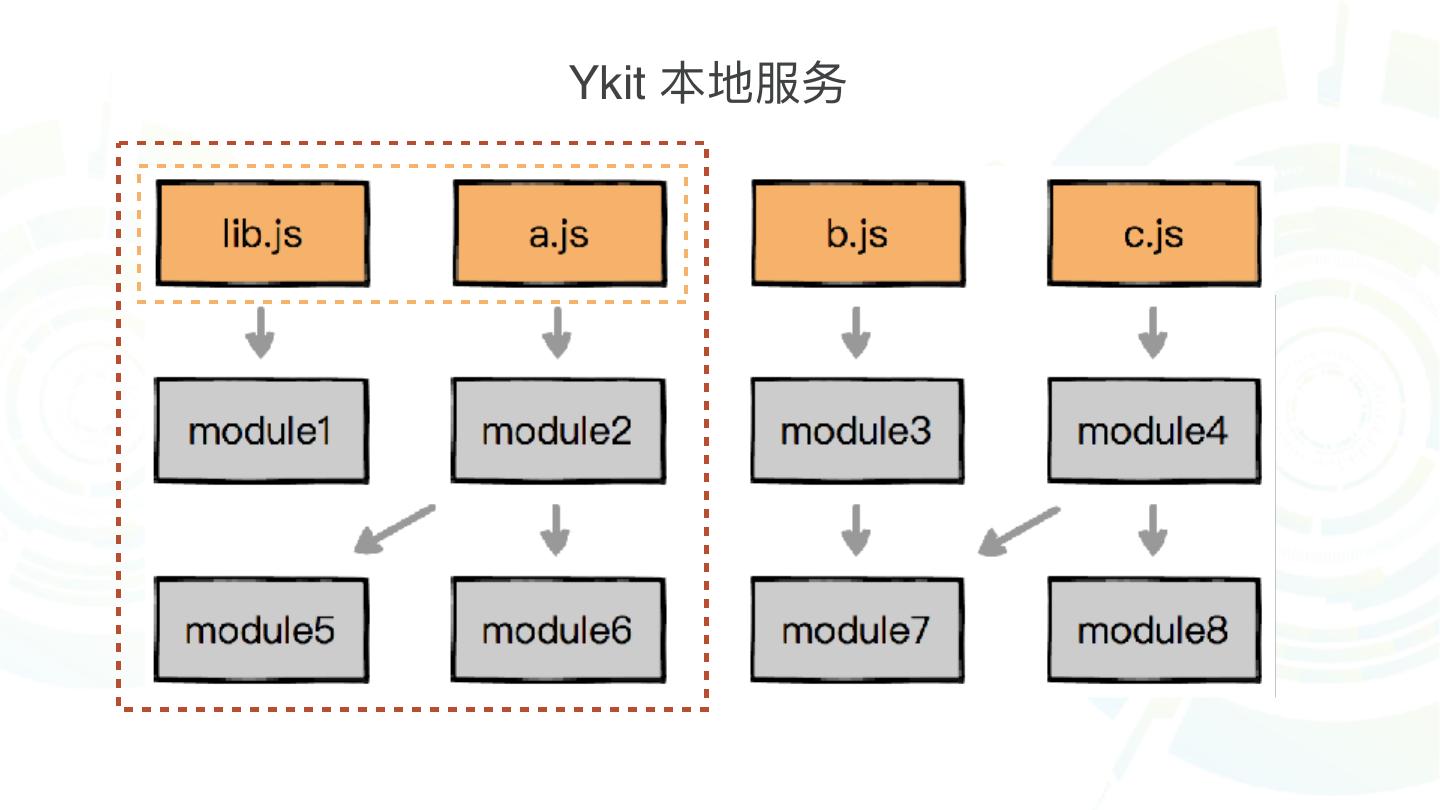 Ykit 本地服务

lib.js

a.js

b.js

c.js

module1

module2

module3

module4

module5

module6

module7

module8